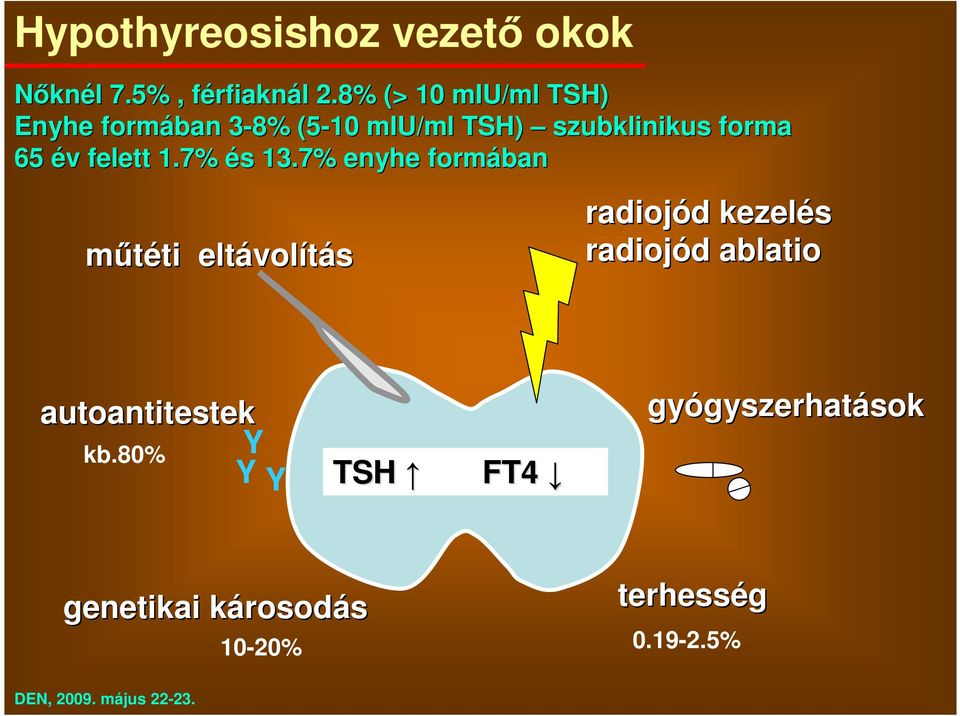 Hypothyreosishoz vezető okok

Nőknél 7.5% , férfiaknál 2.8% (> 10 mIU/ml TSH)
Enyhe formában 3-8% (5-10 mIU/ml TSH) – szubklinikus forma
65 év felett 1.7% és 13.7% enyhe formában

műtéti eltávolítás

radiojód kezelés
radiojód ablatio

autoantitestek
kb.80%

Y
Y Y

TSH ↑ FT4 ↓

gyógyszerhatások

genetikai károsodás
10-20%

terhesség
0.19-2.5%

DEN, 2009. május 22-23.